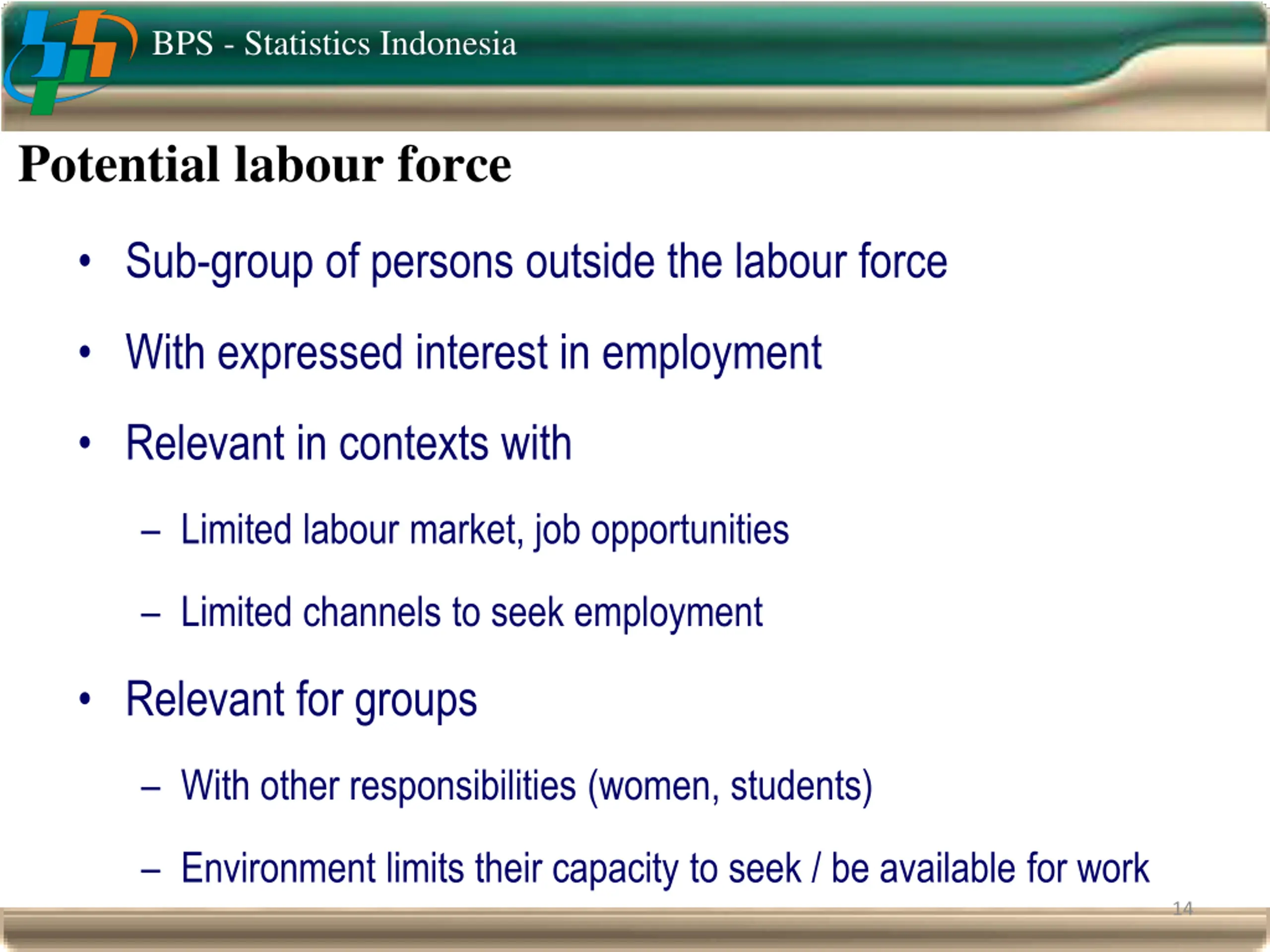 BPS - Statistics Indonesia

Potential labour force

• Sub-group of persons outside the labour force

• With expressed interest in employment

• Relevant in contexts with

– Limited labour market, job opportunities

– Limited channels to seek employment

• Relevant for groups

– With other responsibilities (women, students)

– Environment limits their capacity to seek / be available for work

14